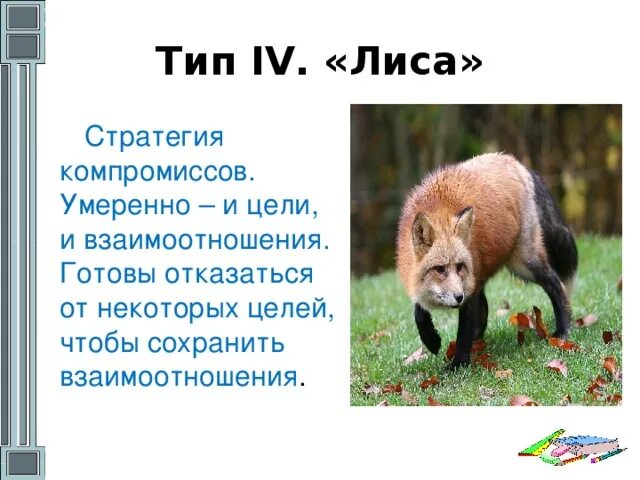 Тип IV. «Лиса»

Стратегия компромиссов. Умеренно – и цели, и взаимоотношения. Готовы отказаться от некоторых целей, чтобы сохранить взаимоотношения.